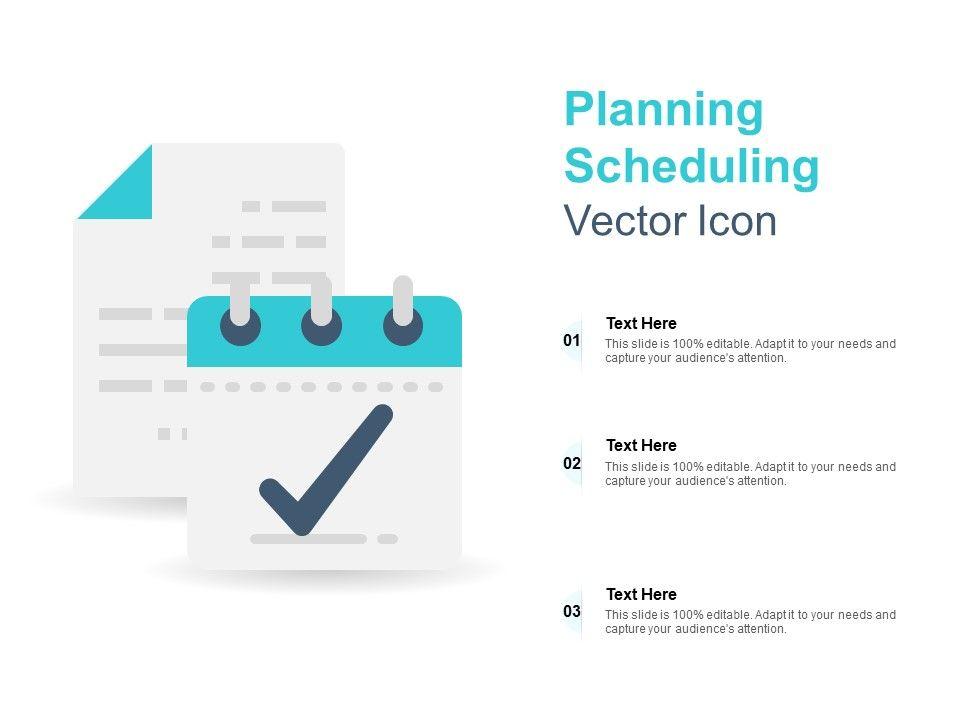 Planning Scheduling Vector Icon

01
Text Here
This slide is 100% editable. Adapt it to your needs and capture your audience's attention.

02
Text Here
This slide is 100% editable. Adapt it to your needs and capture your audience's attention.

03
Text Here
This slide is 100% editable. Adapt it to your needs and capture your audience's attention.